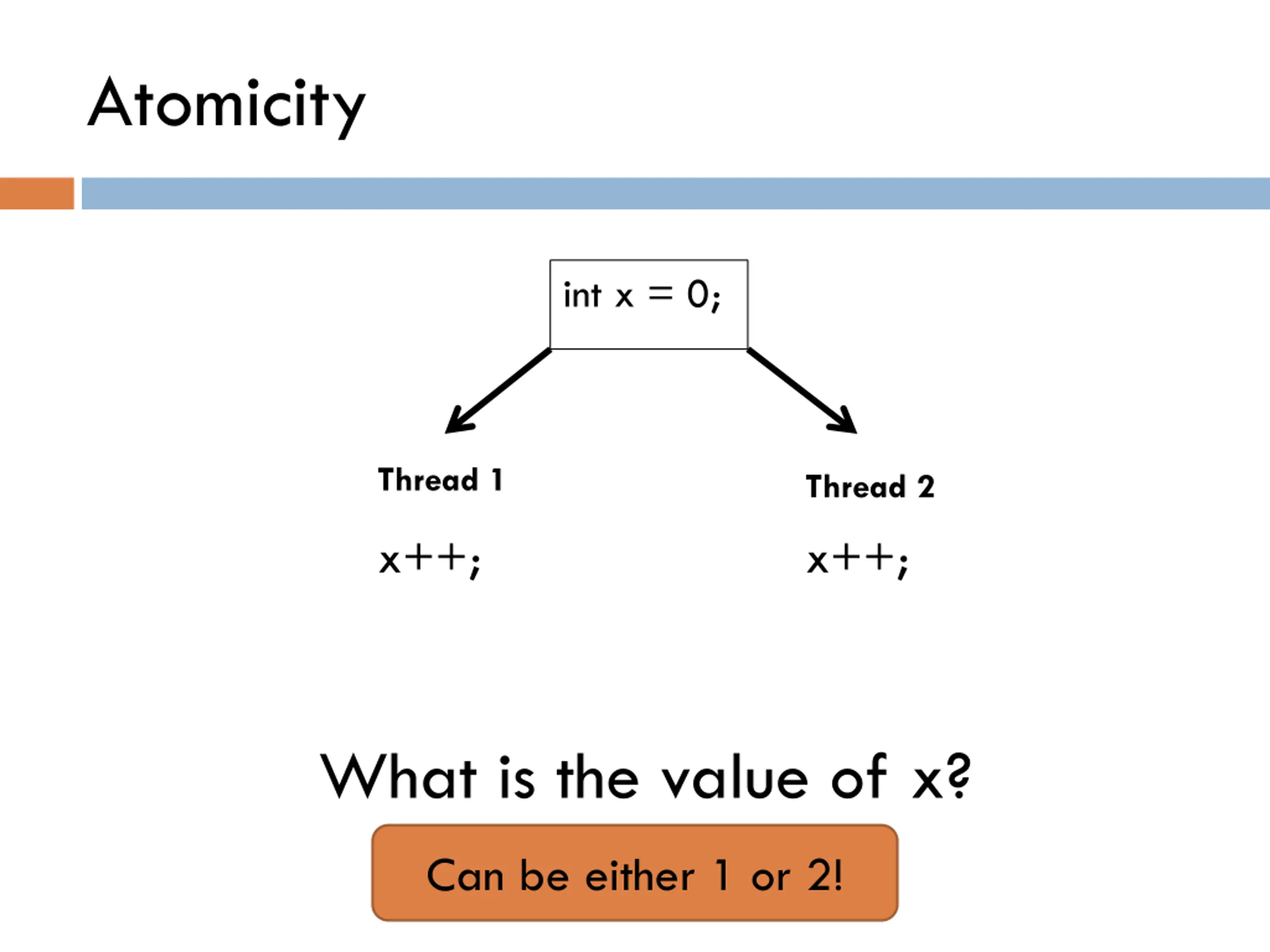 Atomicity

int x = 0;

Thread 1

x++;

Thread 2

x++;

What is the value of x?

Can be either 1 or 2!